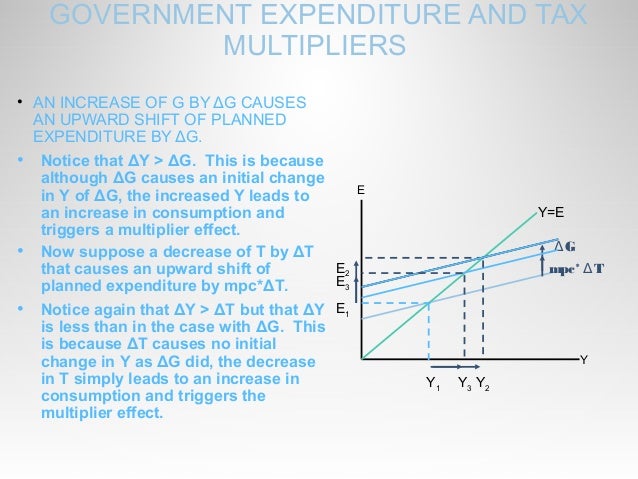 GOVERNMENT EXPENDITURE AND TAX MULTIPLIERS

• AN INCREASE OF G BY ΔG CAUSES AN UPWARD SHIFT OF PLANNED EXPENDITURE BY ΔG.

• Notice that ΔY > ΔG. This is because although ΔG causes an initial change in Y of ΔG, the increased Y leads to an increase in consumption and triggers a multiplier effect.

• Now suppose a decrease of T by ΔT that causes an upward shift of planned expenditure by mpc*ΔT.

• Notice again that ΔY > ΔT but that ΔY is less than in the case with ΔG. This is because ΔT causes no initial change in Y as ΔG did, the decrease in T simply leads to an increase in consumption and triggers the multiplier effect.

E
Y=E
ΔG
mpc* ΔT
$E_2$
$E_3$
$E_1$
Y
$Y_1$
$Y_3$
$Y_2$